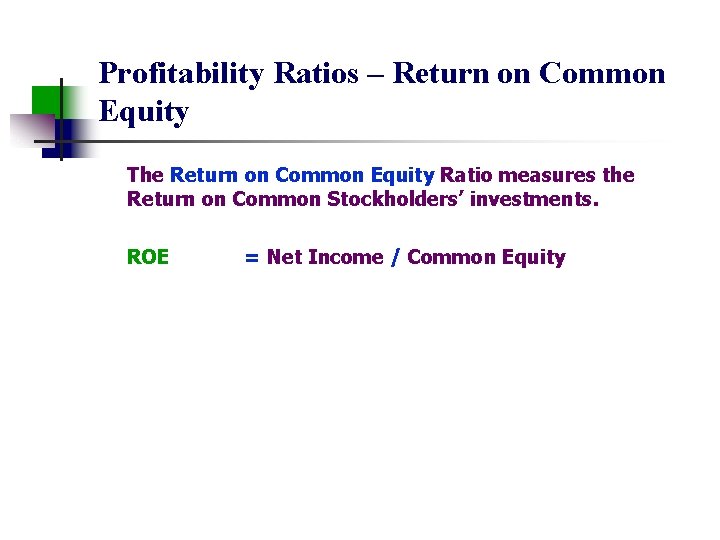 Profitability Ratios – Return on Common Equity

The Return on Common Equity Ratio measures the Return on Common Stockholders' investments.

ROE = Net Income / Common Equity